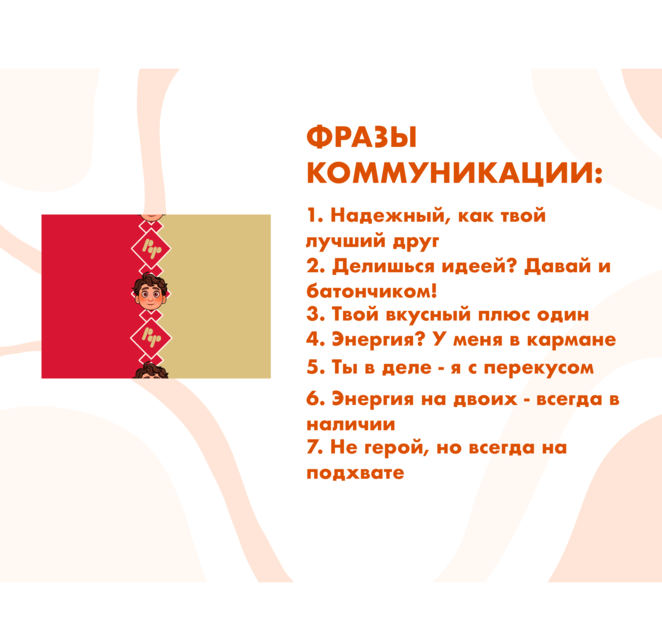 ФРАЗЫ КОММУНИКАЦИИ:

1. Надежный, как твой лучший друг
2. Делишься идеей? Давай и батончиком!
3. Твой вкусный плюс один
4. Энергия? У меня в кармане
5. Ты в деле - я с перекусом
6. Энергия на двоих - всегда в наличии
7. Не герой, но всегда на подхвате